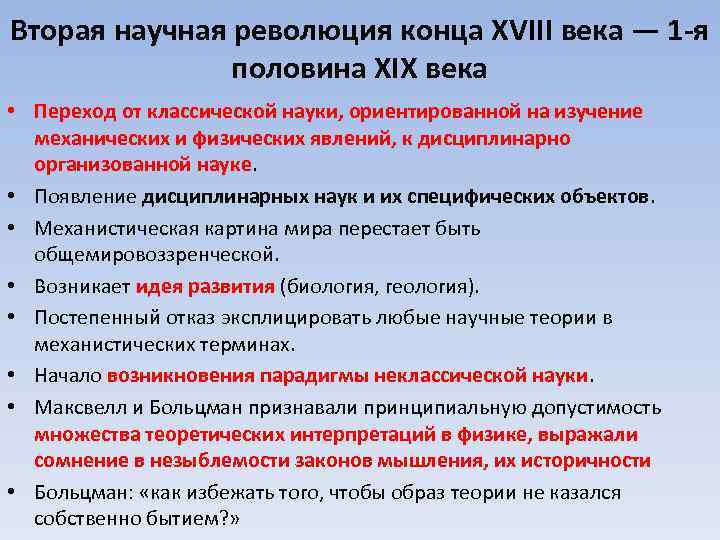 Вторая научная революция конца XVIII века — 1-я половина XIX века

• Переход от классической науки, ориентированной на изучение механических и физических явлений, к дисциплинарно организованной науке.
• Появление дисциплинарных наук и их специфических объектов.
• Механистическая картина мира перестает быть общемировоззренческой.
• Возникает идея развития (биология, геология).
• Постепенный отказ эксплицировать любые научные теории в механистических терминах.
• Начало возникновения парадигмы неклассической науки.
• Максвелл и Больцман признавали принципиальную допустимость множества теоретических интерпретаций в физике, выражали сомнение в незыблемости законов мышления, их историчности
• Больцман: «как избежать того, чтобы образ теории не казался собственно бытием?»